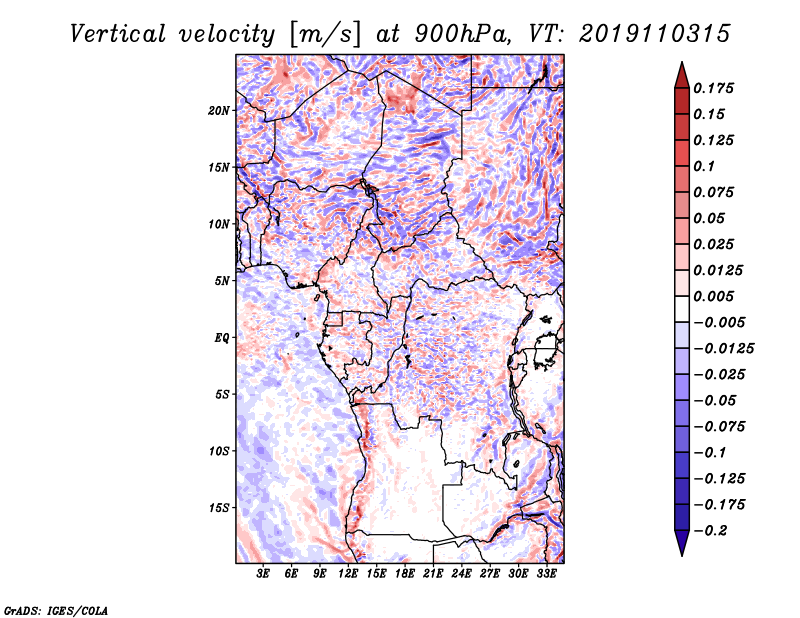 Vertical velocity [m/s] at 900hPa, VT: 2019110315

20N
15N
10N
5N
EQ
5S
10S
15S

3E 6E 9E 12E 15E 18E 21E 24E 27E 30E 33E

0.175
0.15
0.125
0.1
0.075
0.05
0.025
0.0125
0.005
−0.005
−0.0125
−0.025
−0.05
−0.075
−0.1
−0.125
−0.175
−0.2

GrADS: IGES/COLA